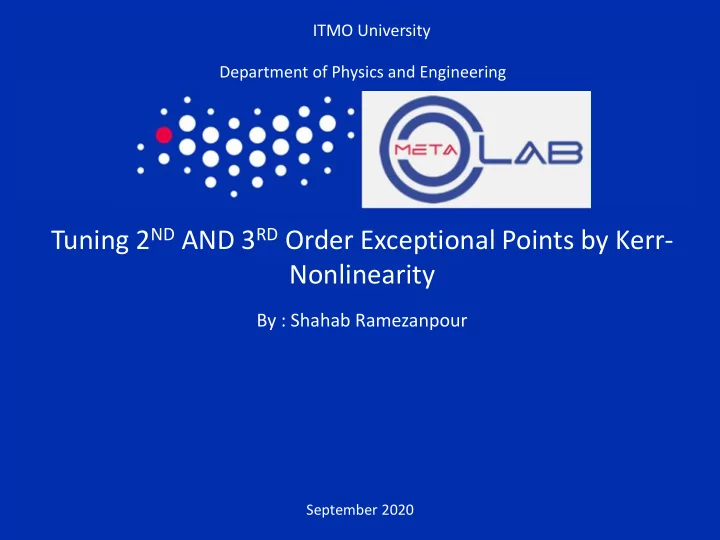 ITMO University

Department of Physics and Engineering

META LAB

Tuning 2$^{ND}$ AND 3$^{RD}$ Order Exceptional Points by Kerr-Nonlinearity

By : Shahab Ramezanpour

September 2020